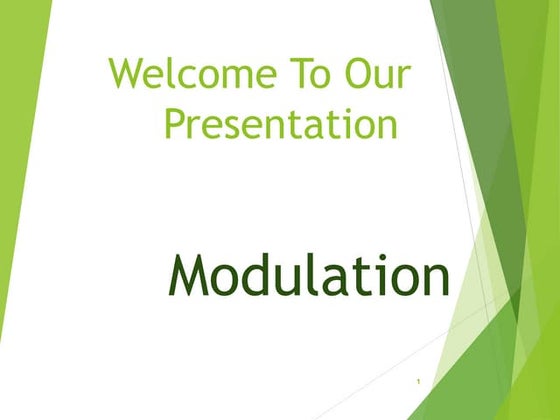 Welcome To Our Presentation

Modulation

1